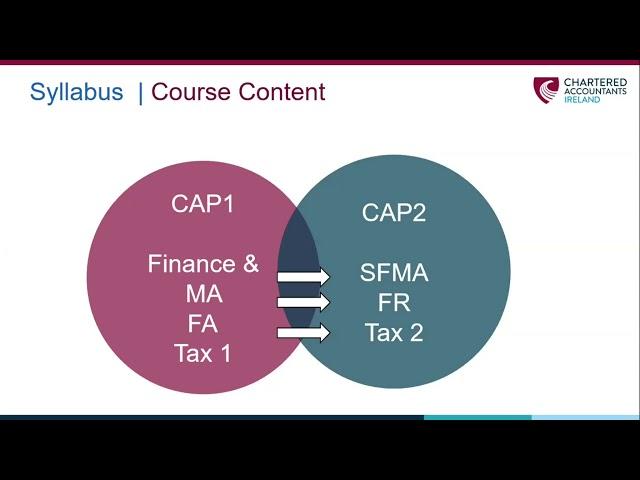 Syllabus | Course Content

CHARTERED ACCOUNTANTS IRELAND

CAP1

Finance &
MA
FA
Tax 1

CAP2

SFMA
FR
Tax 2